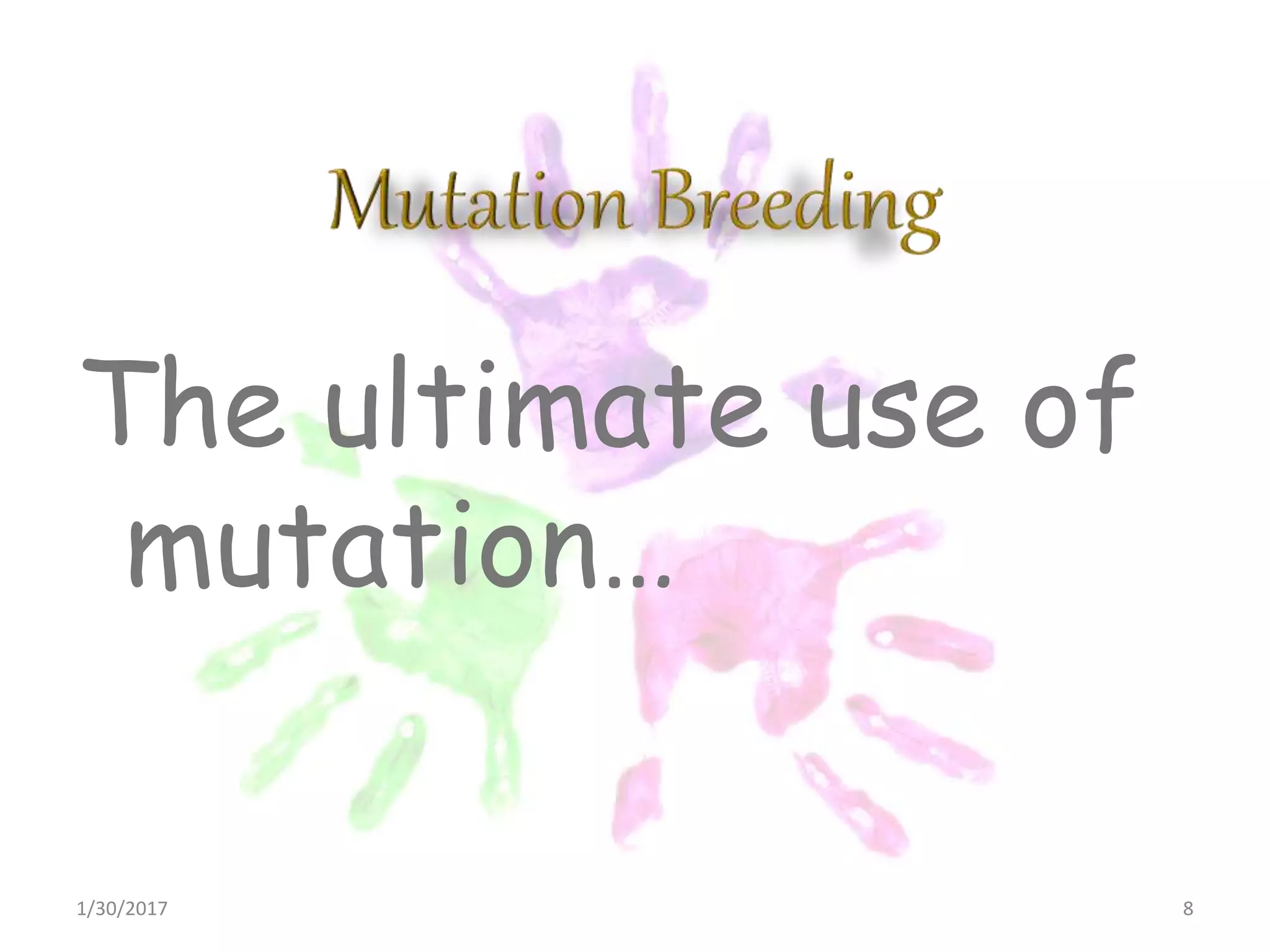 Mutation Breeding

The ultimate use of mutation…

1/30/2017

8